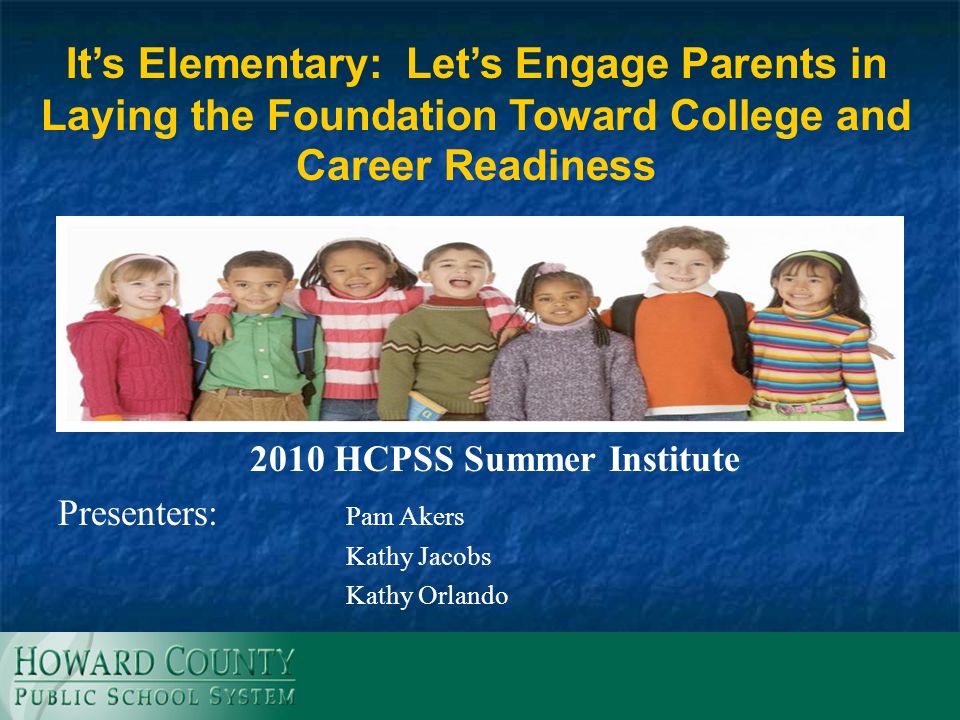 It's Elementary: Let's Engage Parents in Laying the Foundation Toward College and Career Readiness

2010 HCPSS Summer Institute

Presenters:

Pam Akers
Kathy Jacobs
Kathy Orlando

HOWARD COUNTY
PUBLIC SCHOOL SYSTEM